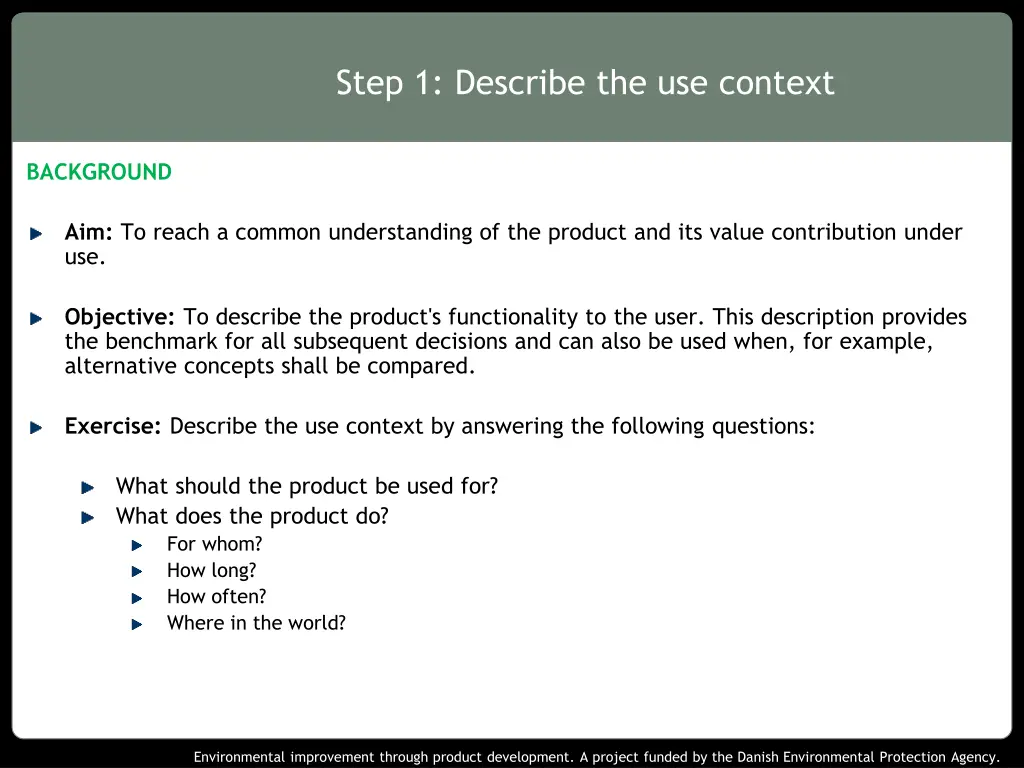 Step 1: Describe the use context

BACKGROUND

Aim: To reach a common understanding of the product and its value contribution under use.

Objective: To describe the product's functionality to the user. This description provides the benchmark for all subsequent decisions and can also be used when, for example, alternative concepts shall be compared.

Exercise: Describe the use context by answering the following questions:

What should the product be used for?
What does the product do?
For whom?
How long?
How often?
Where in the world?

Environmental improvement through product development. A project funded by the Danish Environmental Protection Agency.